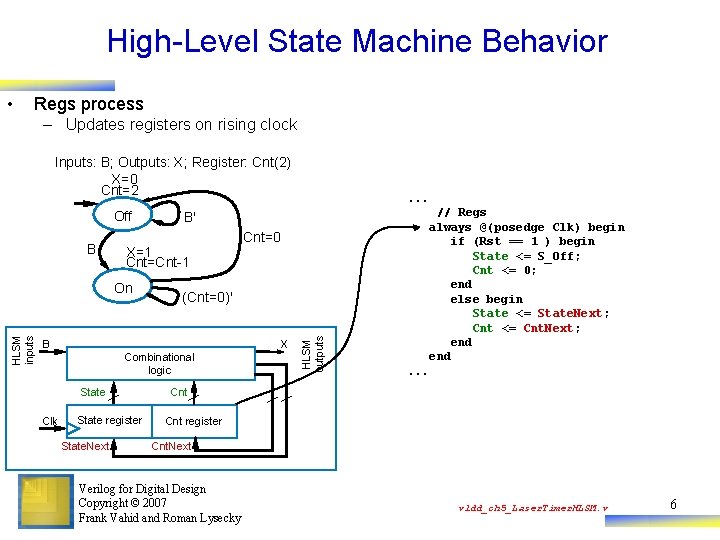 High-Level State Machine Behavior

• Regs process
– Updates registers on rising clock

Inputs: B; Outputs: X; Register: Cnt(2)

X=0
Cnt=2
Off
B'
Cnt=0
B
X=1
Cnt=Cnt-1
On
(Cnt=0)'

HLSM inputs
B
Combinational logic
X
HLSM outputs
State
Cnt
Clk
State register
Cnt register
StateNext
CntNext

...
// Regs
always @(posedge Clk) begin
if (Rst == 1 ) begin
State <= S_Off;
Cnt <= 0;
end
else begin
State <= StateNext;
Cnt <= CntNext;
end
end
...

Verilog for Digital Design
Copyright © 2007
Frank Vahid and Roman Lysecky

vldd_ch5_LaserTimerHLSM.v

6